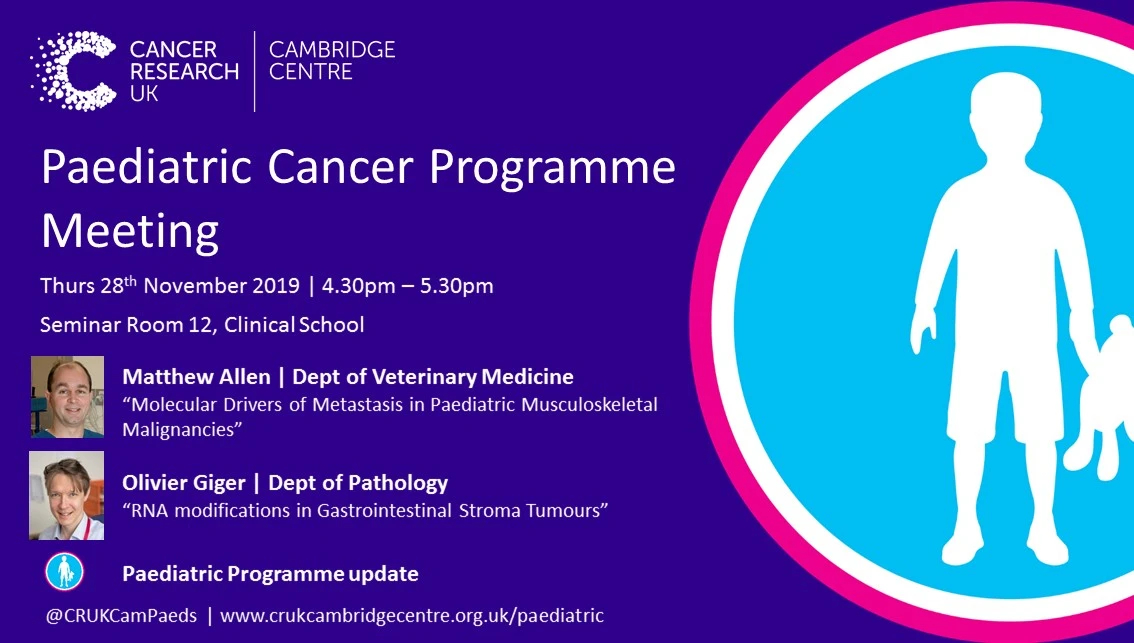 CANCER RESEARCH UK | CAMBRIDGE CENTRE

Paediatric Cancer Programme Meeting

Thurs 28$^{th}$ November 2019 | 4.30pm – 5.30pm

Seminar Room 12, Clinical School

Matthew Allen | Dept of Veterinary Medicine
“Molecular Drivers of Metastasis in Paediatric Musculoskeletal Malignancies”

Olivier Giger | Dept of Pathology
“RNA modifications in Gastrointestinal Stroma Tumours”

Paediatric Programme update

@CRUKCamPaeds | www.crukcambridgecentre.org.uk/paediatric